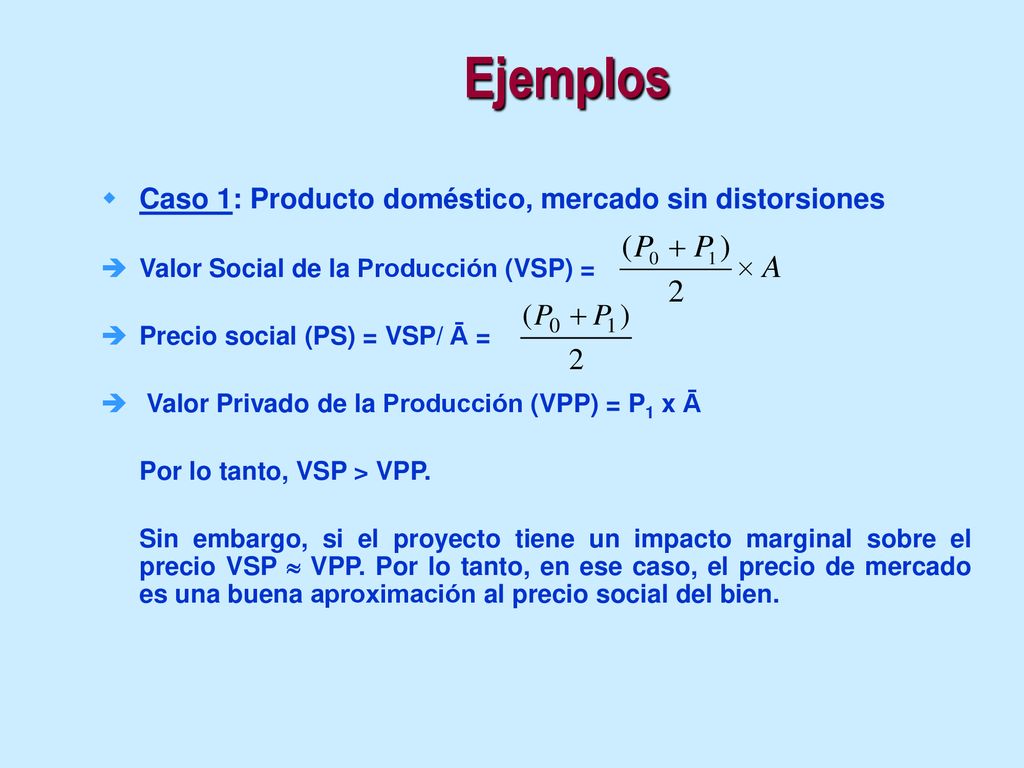 Ejemplos

Caso 1: Producto doméstico, mercado sin distorsiones

Valor Social de la Producción (VSP) = $\frac{(P_0 + P_1)}{2} \times A$

Precio social (PS) = VSP/ Ā = $\frac{(P_0 + P_1)}{2}$

Valor Privado de la Producción (VPP) = $P_1$ x Ā

Por lo tanto, VSP > VPP.

Sin embargo, si el proyecto tiene un impacto marginal sobre el precio VSP $\approx$ VPP. Por lo tanto, en ese caso, el precio de mercado es una buena aproximación al precio social del bien.